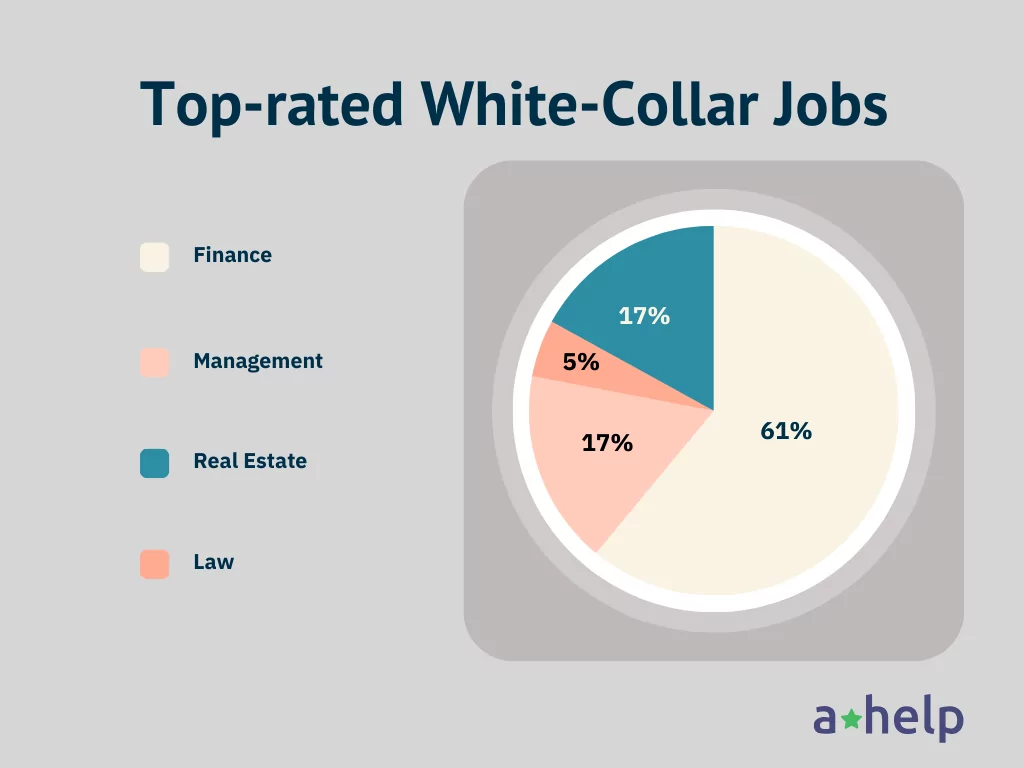 Top-rated White-Collar Jobs

Finance

Management

Real Estate

Law

17%

5%

17%

61%

a★help